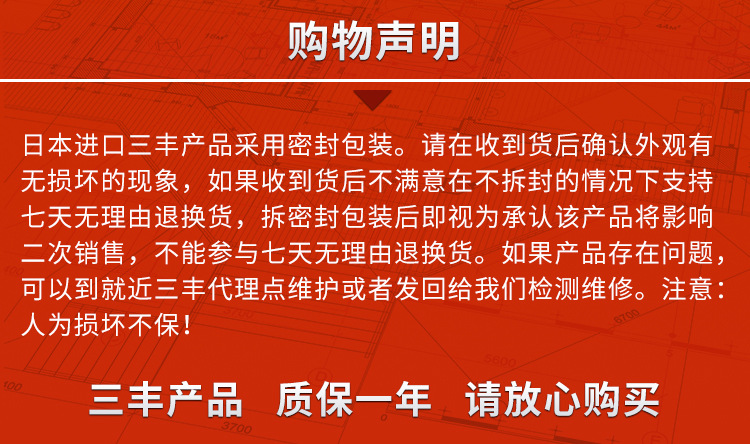 购物声明

日本进口三丰产品采用密封包装。请在收到货后确认外观有无损坏的现象，如果收到货后不满意在不拆封的情况下支持七天无理由退换货，拆密封包装后即视为承认该产品将影响二次销售，不能参与七天无理由退换货。如果产品存在问题，可以到就近三丰代理点维护或者发回给我们检测维修。注意：人为损坏不保！

三丰产品 质保一年 请放心购买